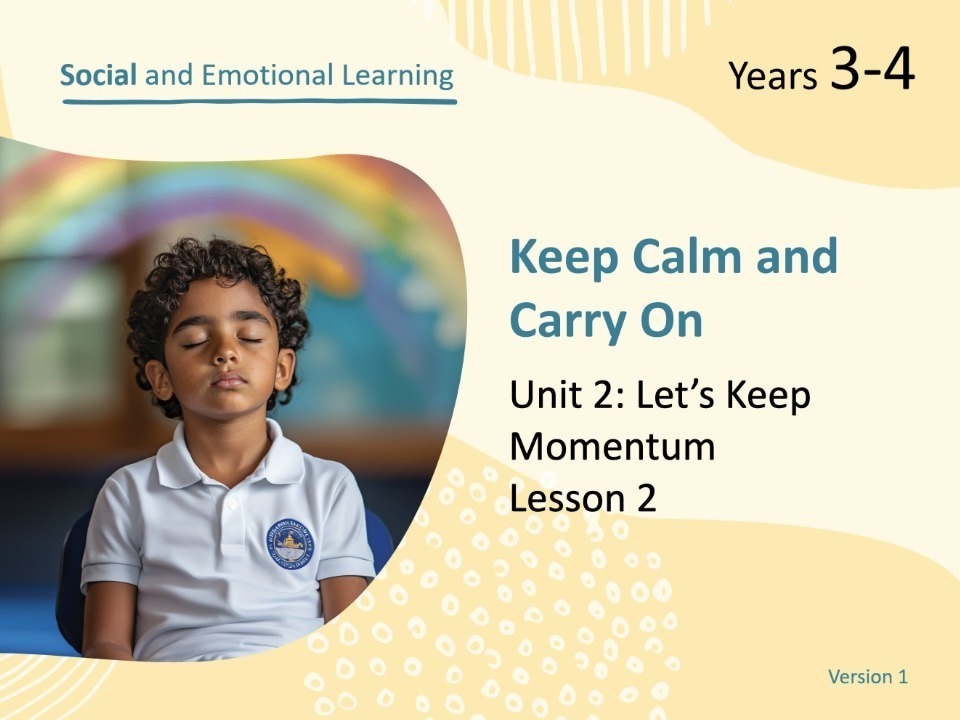 Social and Emotional Learning

Years 3-4

Keep Calm and Carry On

Unit 2: Let's Keep Momentum
Lesson 2

Version 1